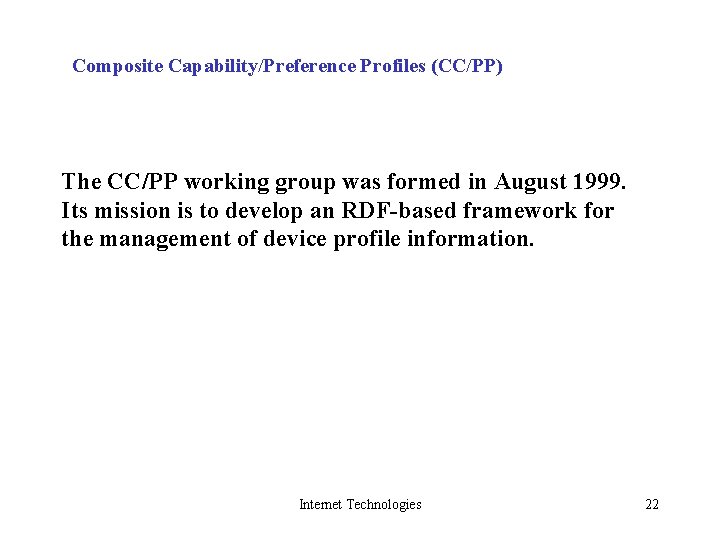 Composite Capability/Preference Profiles (CC/PP)

The CC/PP working group was formed in August 1999. Its mission is to develop an RDF-based framework for the management of device profile information.

Internet Technologies

22